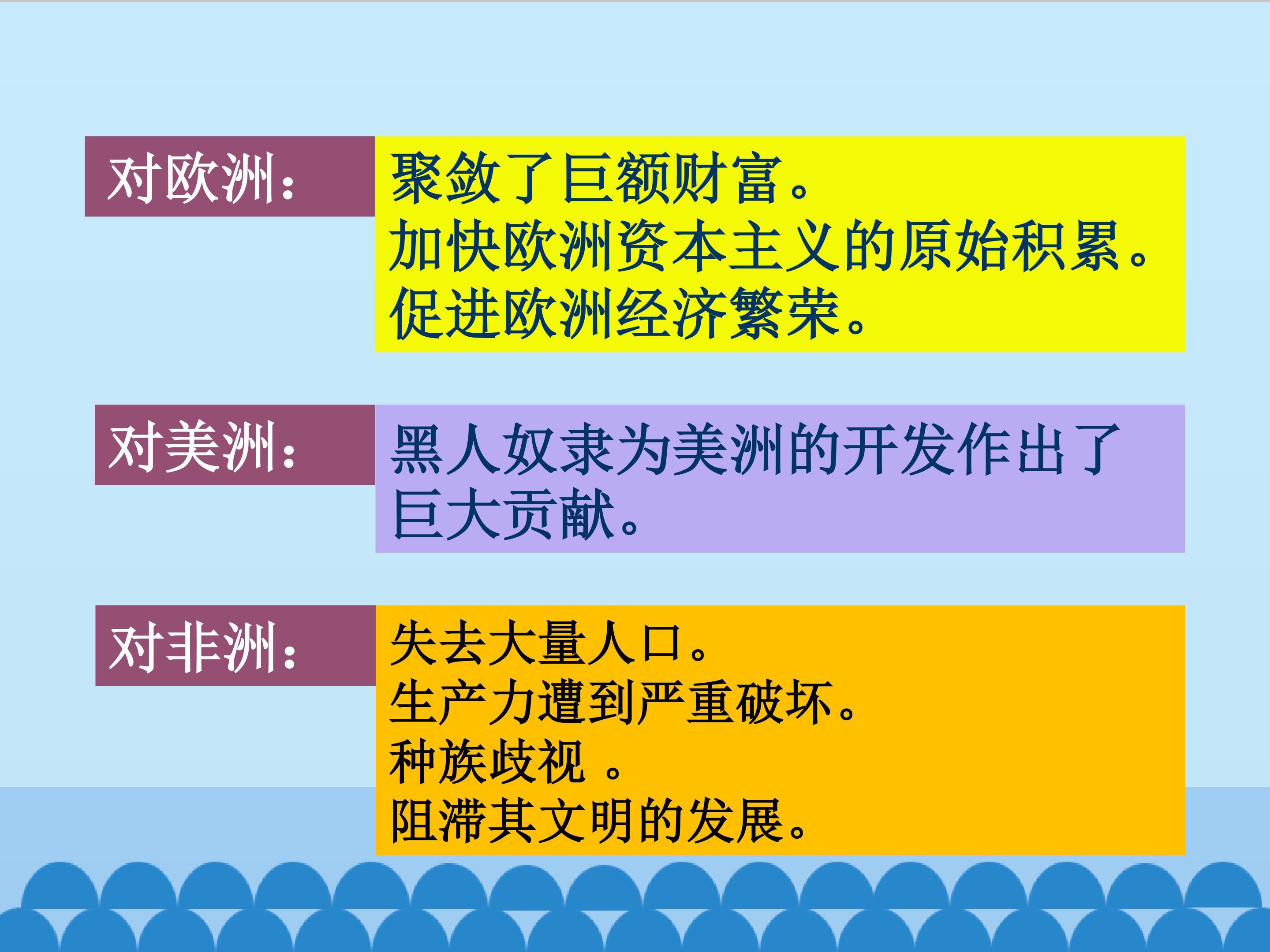 对欧洲：

聚敛了巨额财富。
加快欧洲资本主义的原始积累。
促进欧洲经济繁荣。

对美洲：

黑人奴隶为美洲的开发作出了巨大贡献。

对非洲：

失去大量人口。
生产力遭到严重破坏。
种族歧视 。
阻滞其文明的发展。